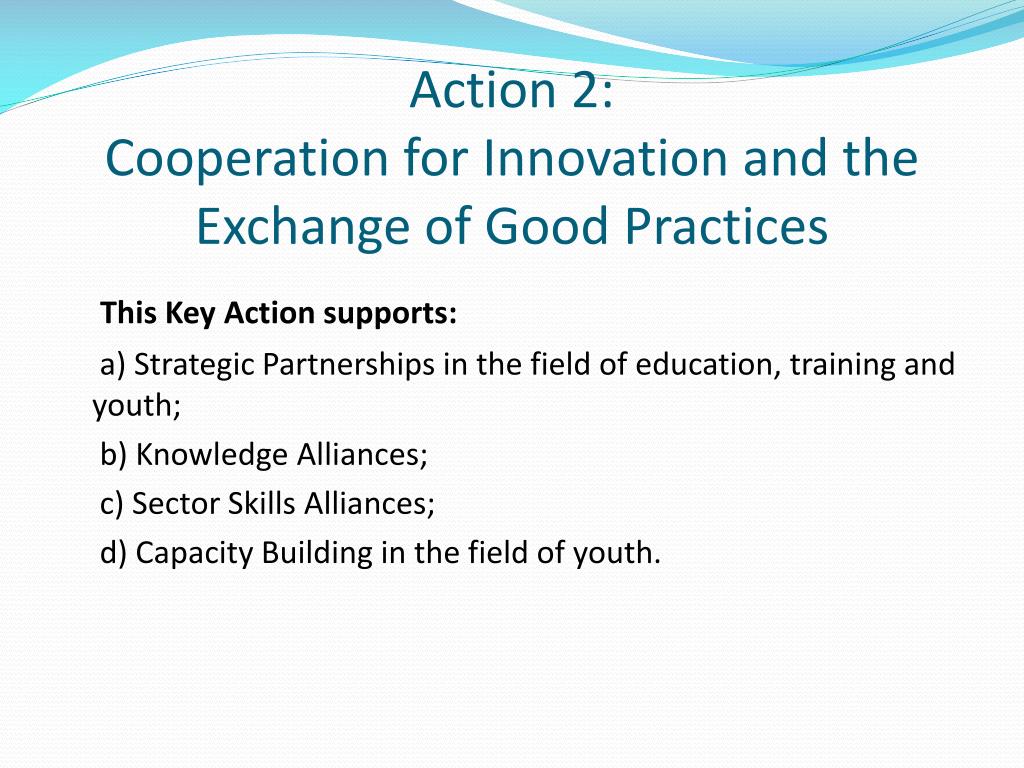 Action 2:
Cooperation for Innovation and the Exchange of Good Practices

This Key Action supports:

a) Strategic Partnerships in the field of education, training and youth;

b) Knowledge Alliances;

c) Sector Skills Alliances;

d) Capacity Building in the field of youth.